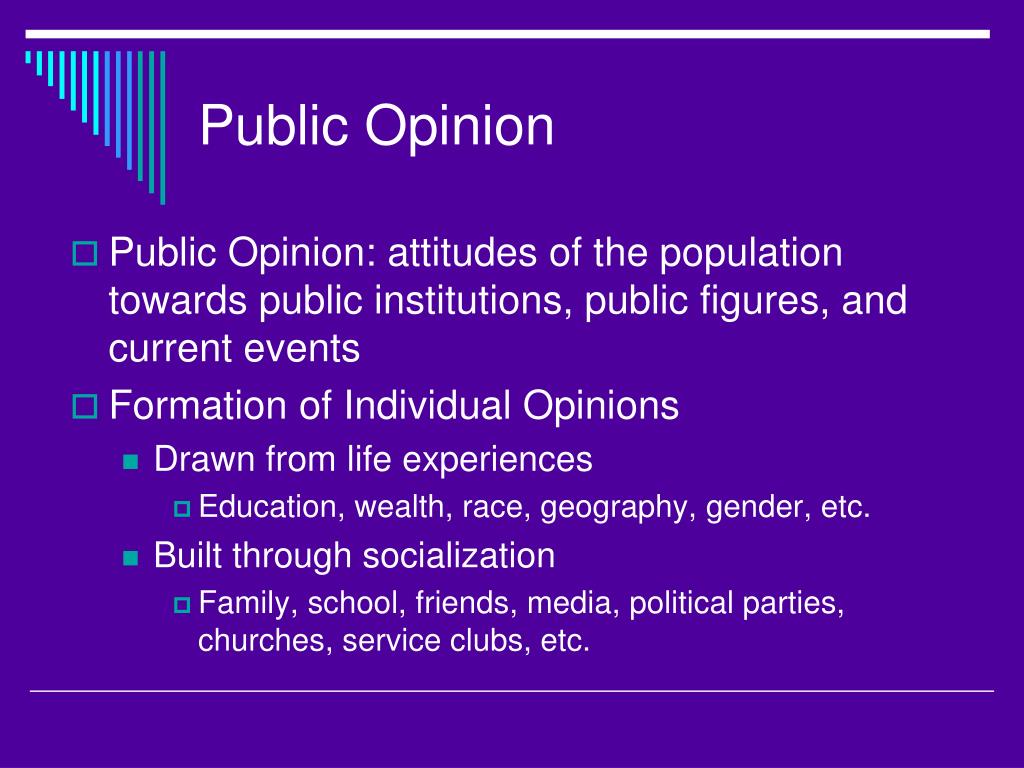 Public Opinion

Public Opinion: attitudes of the population towards public institutions, public figures, and current events

Formation of Individual Opinions

Drawn from life experiences

Education, wealth, race, geography, gender, etc.

Built through socialization

Family, school, friends, media, political parties, churches, service clubs, etc.